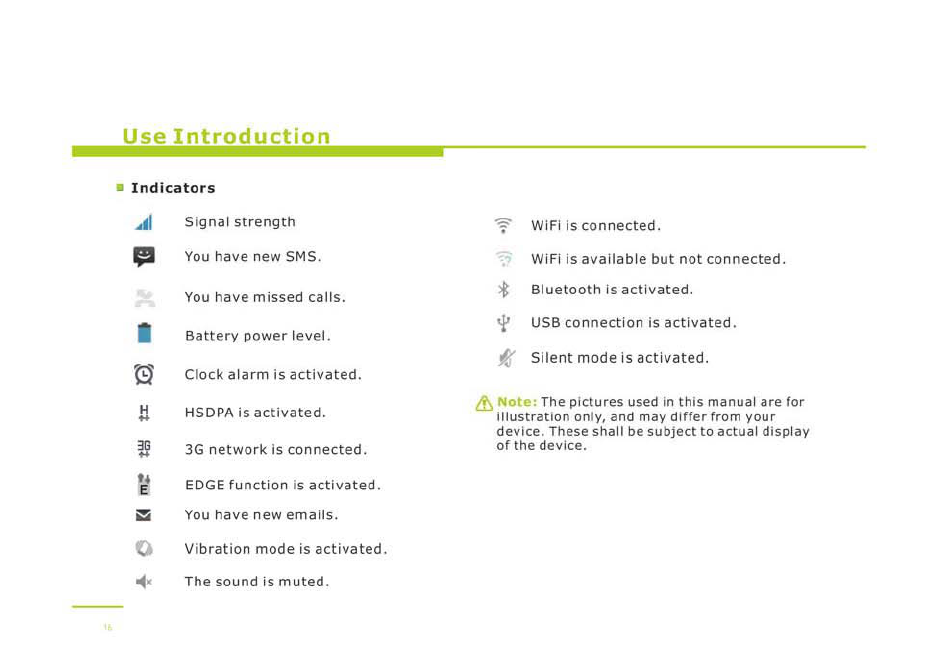 Use Introduction

Indicators

Signal strength

You have new SMS.

You have missed calls.

Battery power level.

Clock alarm is activated.

HSDPA is activated.

3G network is connected.

EDGE function is activated.

You have new emails.

Vibration mode is activated.

The sound is muted.

WiFi is connected.

WiFi is available but not connected.

Bluetooth is activated.

USB connection is activated.

Silent mode is activated.

Note: The pictures used in this manual are for illustration only, and may differ from your device. These shall be subject to actual display of the device.

16